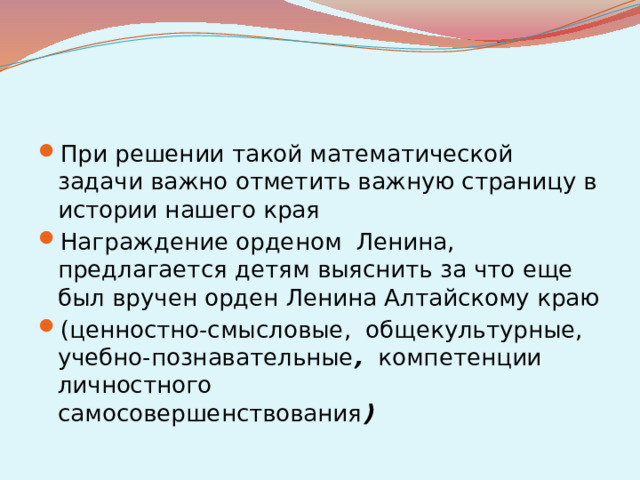 При решении такой математической задачи важно отметить важную страницу в истории нашего края

Награждение орденом  Ленина, предлагается детям выяснить за что еще был вручен орден Ленина Алтайскому краю

(ценностно-смысловые,  общекультурные, учебно-познавательные,  компетенции личностного самосовершенствования)